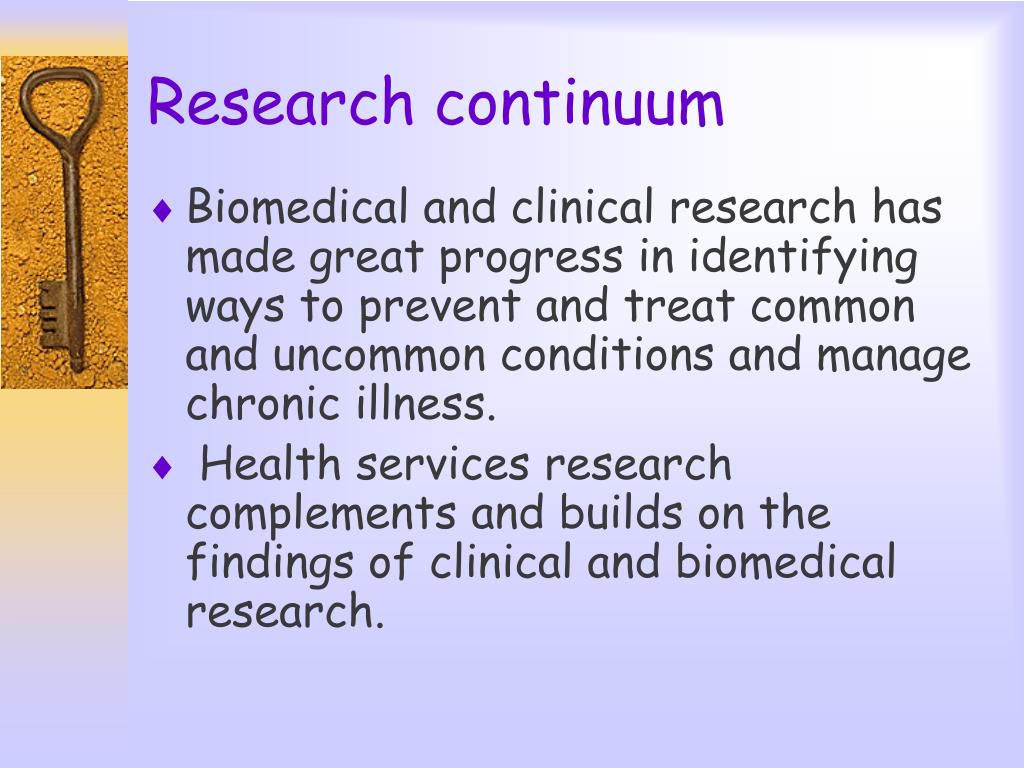 Research continuum

♦ Biomedical and clinical research has made great progress in identifying ways to prevent and treat common and uncommon conditions and manage chronic illness.

♦ Health services research complements and builds on the findings of clinical and biomedical research.